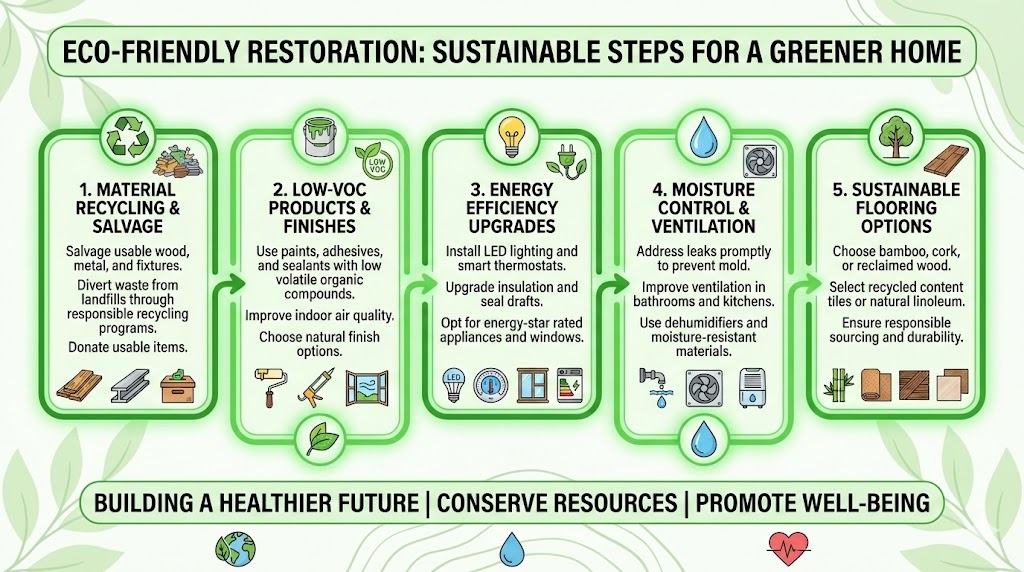 ECO-FRIENDLY RESTORATION: SUSTAINABLE STEPS FOR A GREENER HOME

1. MATERIAL RECYCLING & SALVAGE

Salvage usable wood, metal, and fixtures.

Divert waste from landfills through responsible recycling programs.

Donate usable items.

LOW VOC

2. LOW-VOC PRODUCTS & FINISHES

Use paints, adhesives, and sealants with low volatile organic compounds.

Improve indoor air quality.

Choose natural finish options.

3. ENERGY EFFICIENCY UPGRADES

Install LED lighting and smart thermostats.

Upgrade insulation and seal drafts.

Opt for energy-star rated appliances and windows.

LED

4. MOISTURE CONTROL & VENTILATION

Address leaks promptly to prevent mold.

Improve ventilation in bathrooms and kitchens.

Use dehumidifiers and moisture-resistant materials.

5. SUSTAINABLE FLOORING OPTIONS

Choose bamboo, cork, or reclaimed wood.

Select recycled content tiles or natural linoleum.

Ensure responsible sourcing and durability.

BUILDING A HEALTHIER FUTURE | CONSERVE RESOURCES | PROMOTE WELL-BEING